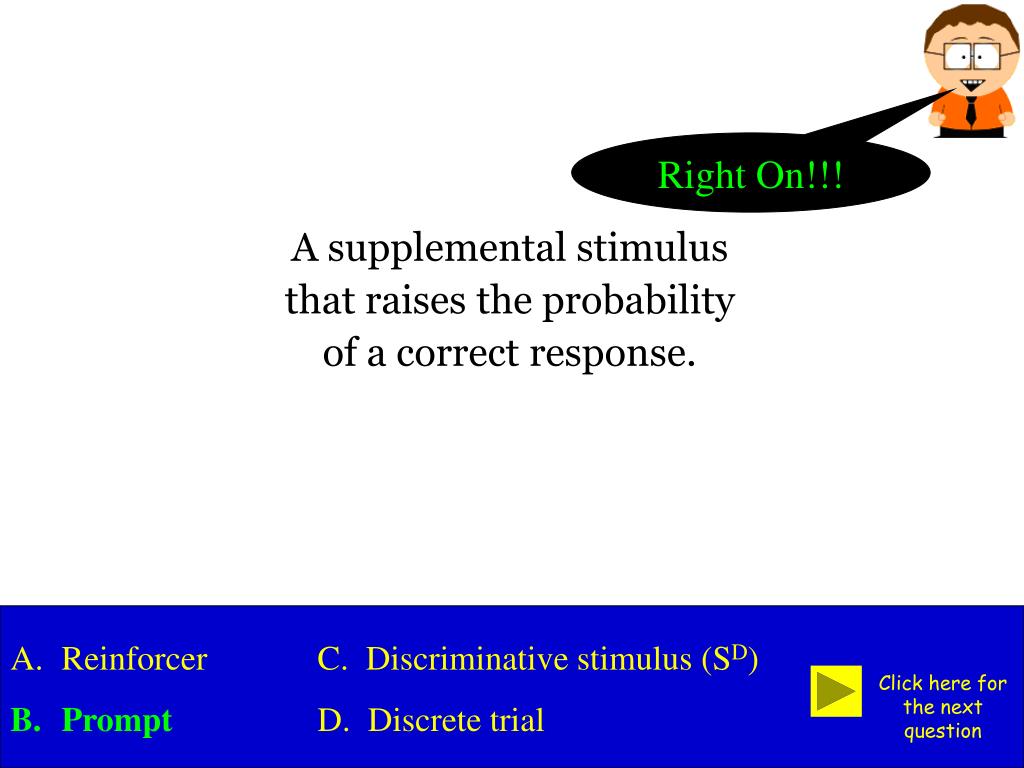 Right On!!!

A supplemental stimulus that raises the probability of a correct response.

A. Reinforcer

B. Prompt

C. Discriminative stimulus ($S^D$)

D. Discrete trial

Click here for the next question